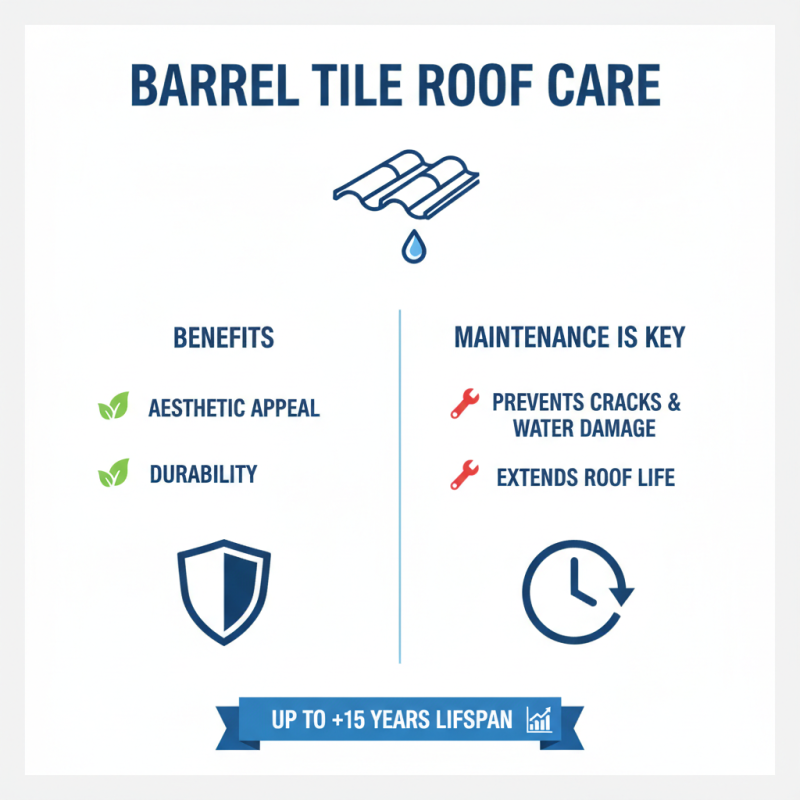 BARREL TILE ROOF CARE

BENEFITS

AESTHETIC APPEAL

DURABILITY

MAINTENANCE IS KEY

PREVENTS CRACKS & WATER DAMAGE

EXTENDS ROOF LIFE

UP TO +15 YEARS LIFSPAN